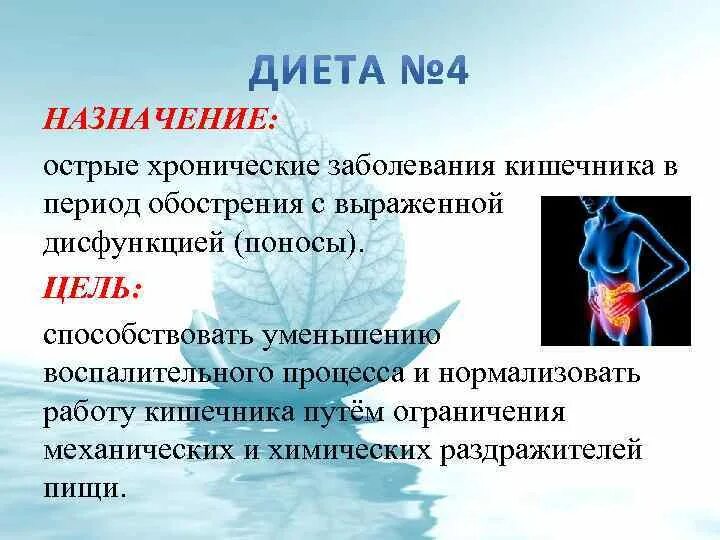 ДИЕТА №4

НАЗНАЧЕНИЕ:

острые хронические заболевания кишечника в период обострения с выраженной дисфункцией (поносы).

ЦЕЛЬ:

способствовать уменьшению воспалительного процесса и нормализовать работу кишечника путём ограничения механических и химических раздражителей пищи.